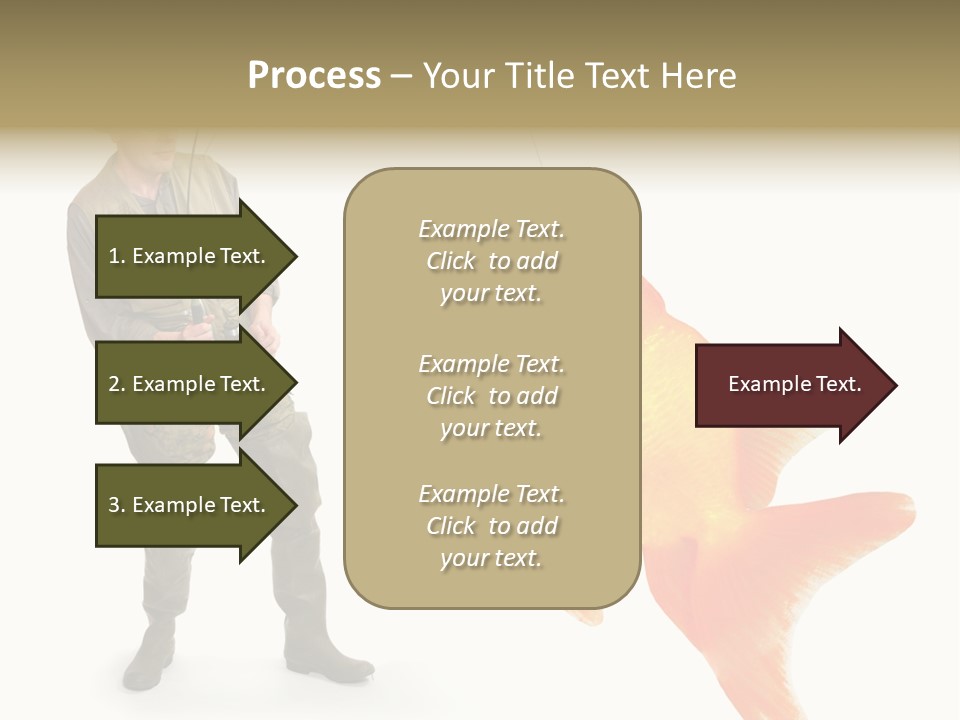 Process – Your Title Text Here

1. Example Text.

2. Example Text.

3. Example Text.

Example Text. Click to add your text.

Example Text. Click to add your text.

Example Text. Click to add your text.

Example Text.